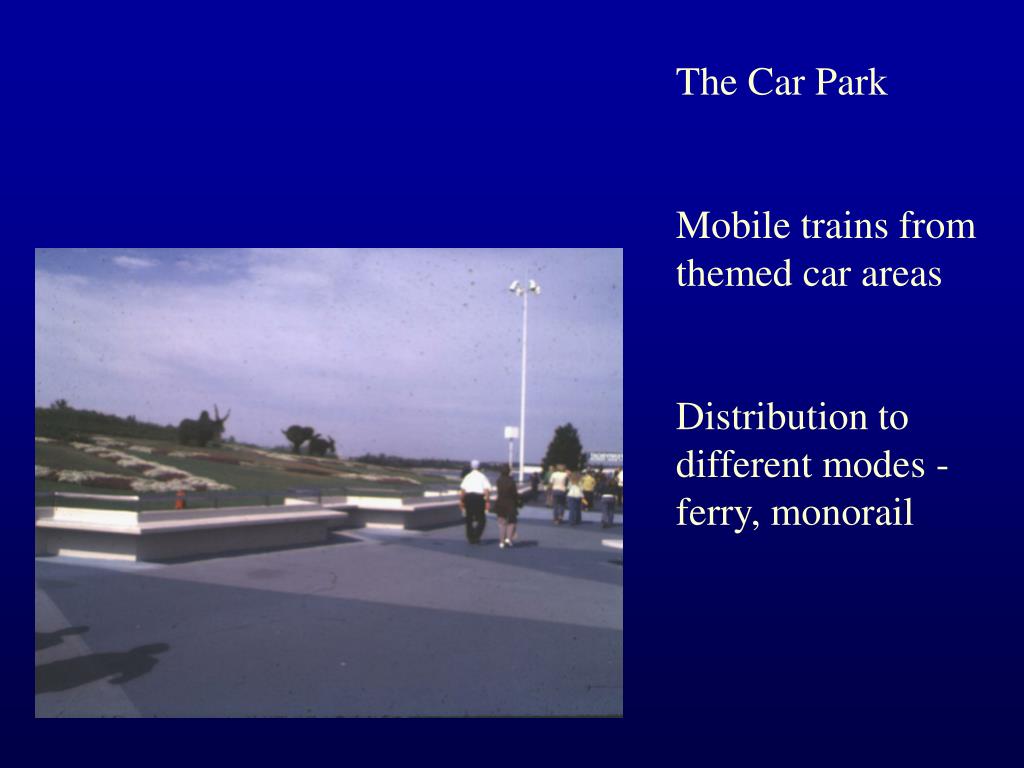 The Car Park

Mobile trains from themed car areas

Distribution to different modes - ferry, monorail